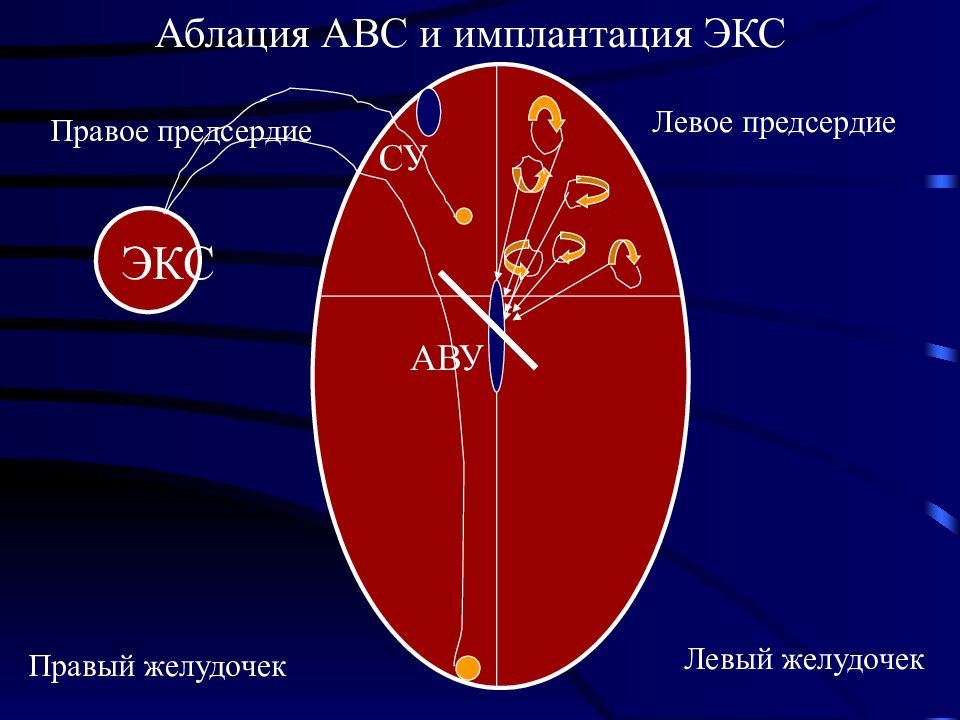 Аблация АВС и имплантация ЭКС

Правое предсердие

Левое предсердие

СУ

ЭКС

АВУ

Правый желудочек

Левый желудочек